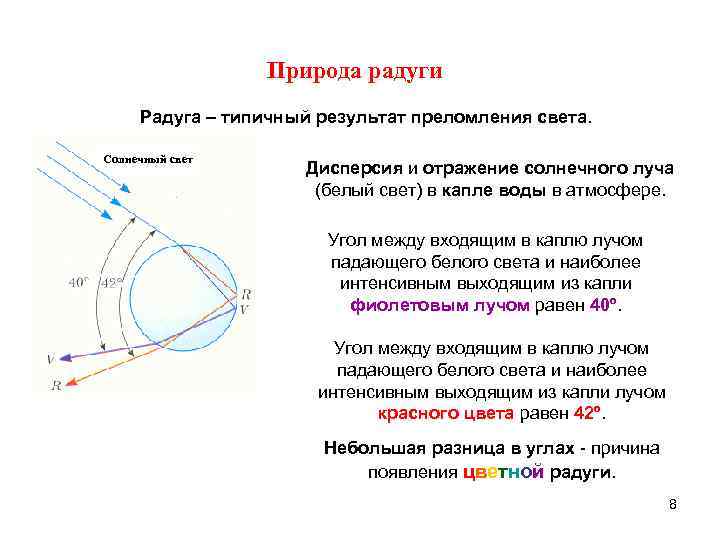 Природа радуги

Радуга – типичный результат преломления света.

Солнечный свет

40° 42°

R V

V R

Дисперсия и отражение солнечного луча (белый свет) в капле воды в атмосфере.

Угол между входящим в каплю лучом падающего белого света и наиболее интенсивным выходящим из капли фиолетовым лучом равен 40º.

Угол между входящим в каплю лучом падающего белого света и наиболее интенсивным выходящим из капли лучом красного цвета равен 42º.

Небольшая разница в углах - причина появления цветной радуги.

8